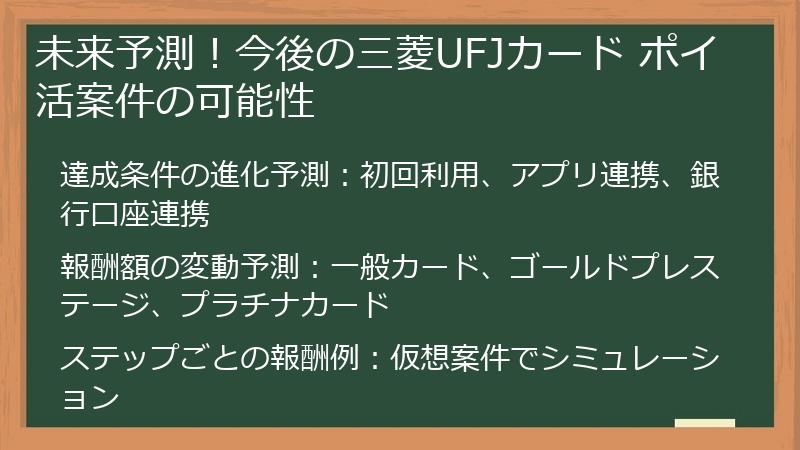 未来予測！今後の三菱UFJカード ポイ活案件の可能性

達成条件の進化予測：初回利用、アプリ連携、銀行口座連携

報酬額の変動予測：一般カード、ゴールドプレステージ、プラチナカード

ステップごとの報酬例：仮想案件でシミュレーション